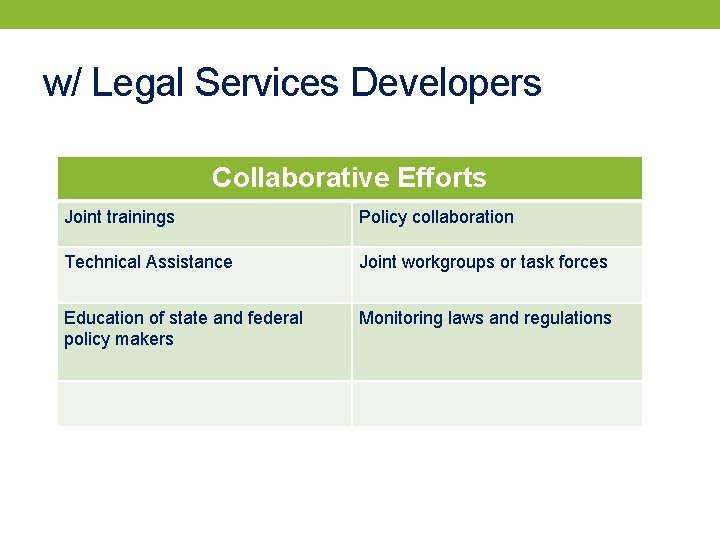 w/ Legal Services Developers

| Collaborative Efforts | |
|---|---|
| Joint trainings | Policy collaboration |
| Technical Assistance | Joint workgroups or task forces |
| Education of state and federal policy makers | Monitoring laws and regulations |
| | |